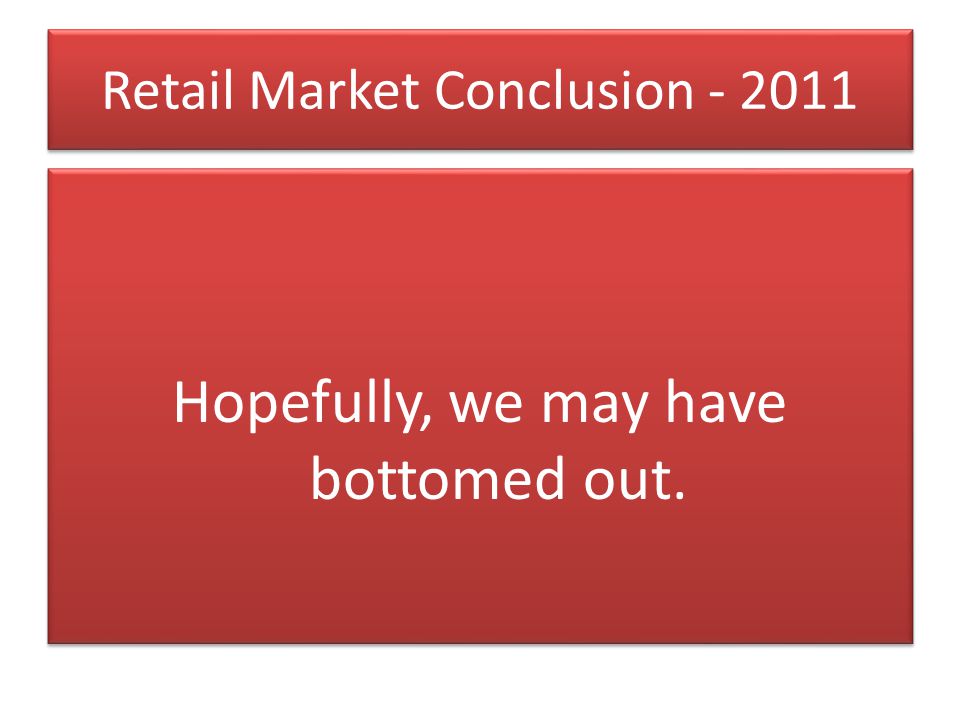 Retail Market Conclusion - 2011

Hopefully, we may have bottomed out.